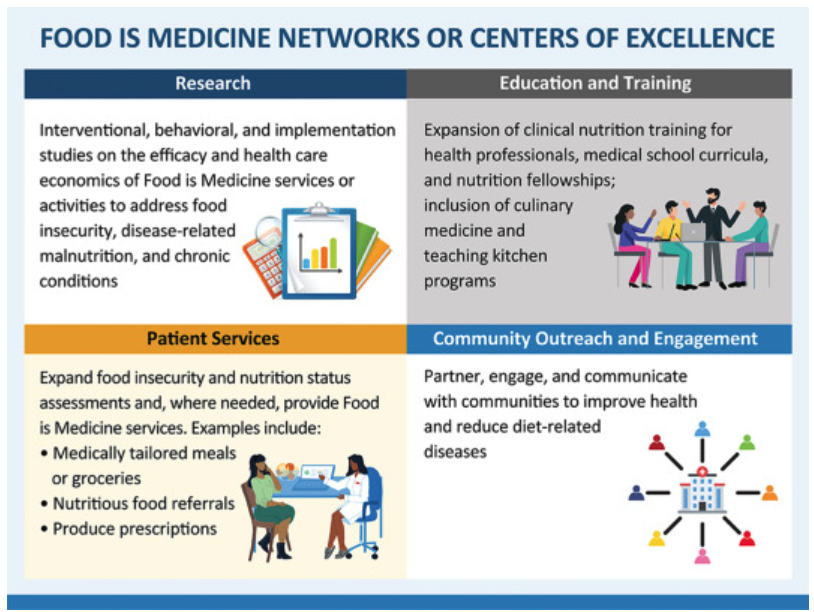 FOOD IS MEDICINE NETWORKS OR CENTERS OF EXCELLENCE

Research

Interventional, behavioral, and implementation studies on the efficacy and health care economics of Food is Medicine services or activities to address food insecurity, disease-related malnutrition, and chronic conditions

Education and Training

Expansion of clinical nutrition training for health professionals, medical school curricula, and nutrition fellowships; inclusion of culinary medicine and teaching kitchen programs

Patient Services

Expand food insecurity and nutrition status assessments and, where needed, provide Food is Medicine services. Examples include:
• Medically tailored meals or groceries
• Nutritious food referrals
• Produce prescriptions

Community Outreach and Engagement

Partner, engage, and communicate with communities to improve health and reduce diet-related diseases